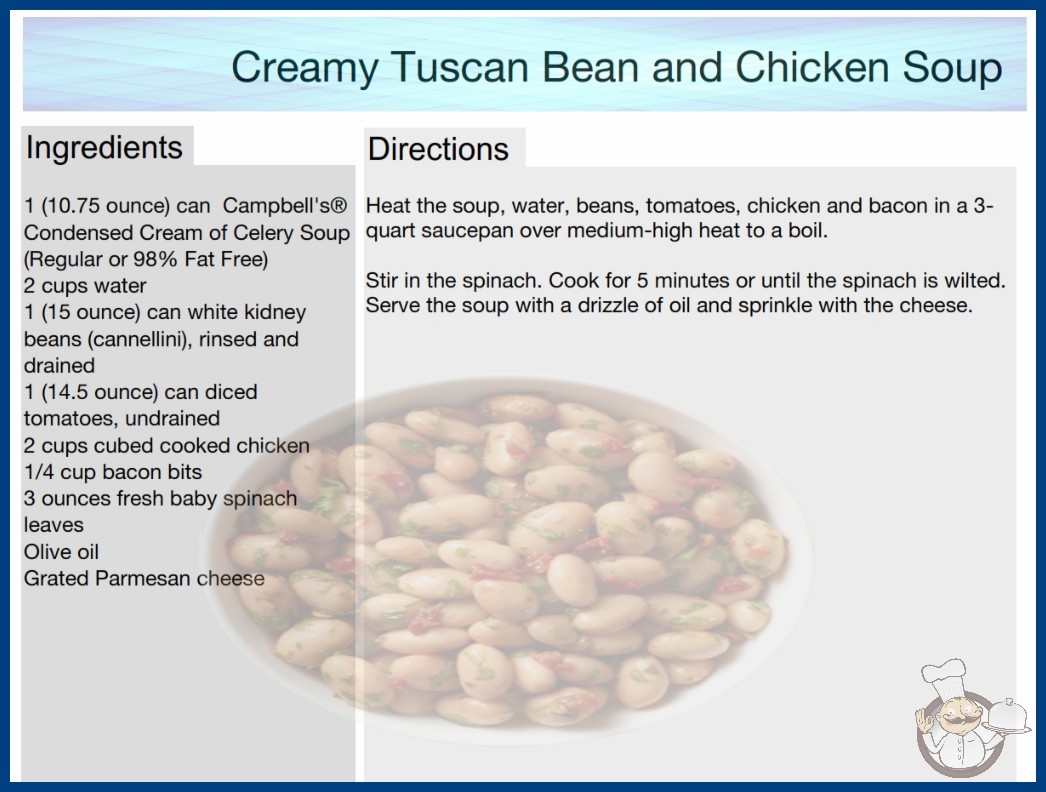 Creamy Tuscan Bean and Chicken Soup

Ingredients

1 (10.75 ounce) can Campbell's® Condensed Cream of Celery Soup (Regular or 98% Fat Free)
2 cups water
1 (15 ounce) can white kidney beans (cannellini), rinsed and drained
1 (14.5 ounce) can diced tomatoes, undrained
2 cups cubed cooked chicken
1/4 cup bacon bits
3 ounces fresh baby spinach leaves
Olive oil
Grated Parmesan cheese

Directions

Heat the soup, water, beans, tomatoes, chicken and bacon in a 3-quart saucepan over medium-high heat to a boil.

Stir in the spinach. Cook for 5 minutes or until the spinach is wilted. Serve the soup with a drizzle of oil and sprinkle with the cheese.